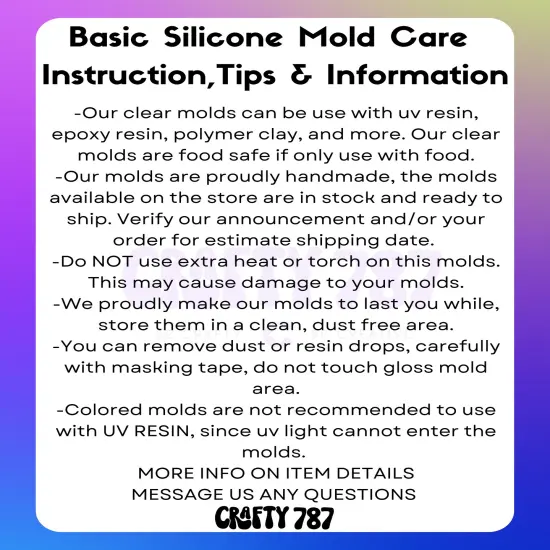 Basic Silicone Mold Care Instruction,Tips & Information

-Our clear molds can be use with uv resin, epoxy resin, polymer clay, and more. Our clear molds are food safe if only use with food.
-Our molds are proudly handmade, the molds available on the store are in stock and ready to ship. Verify our announcement and/or your order for estimate shipping date.
-Do NOT use extra heat or torch on this molds. This may cause damage to your molds.
-We proudly make our molds to last you while, store them in a clean, dust free area.
-You can remove dust or resin drops, carefully with masking tape, do not touch gloss mold area.
-Colored molds are not recommended to use with UV RESIN, since uv light cannot enter the molds.

MORE INFO ON ITEM DETAILS
MESSAGE US ANY QUESTIONS

CRAFTY 787